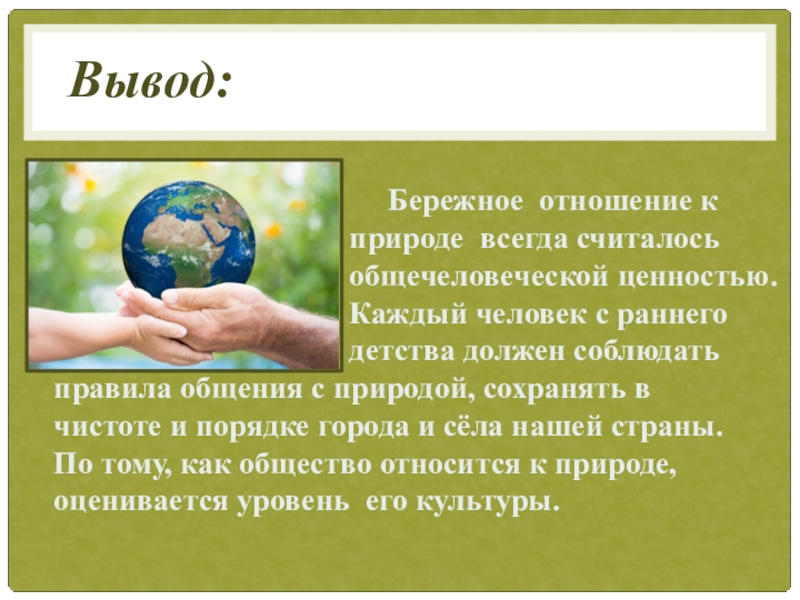 Вывод:

Бережное отношение к природе всегда считалось общечеловеческой ценностью. Каждый человек с раннего детства должен соблюдать правила общения с природой, сохранять в чистоте и порядке города и сёла нашей страны. По тому, как общество относится к природе, оценивается уровень его культуры.